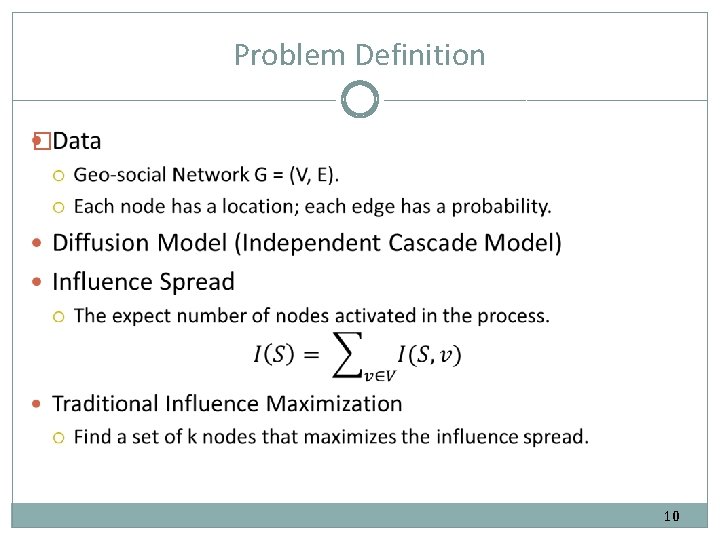 Problem Definition

Data

Geo-social Network G = (V, E).

Each node has a location; each edge has a probability.

Diffusion Model (Independent Cascade Model)

Influence Spread

The expect number of nodes activated in the process.

$I(S) = \sum_{v \in V} I(S, v)$

Traditional Influence Maximization

Find a set of k nodes that maximizes the influence spread.

10